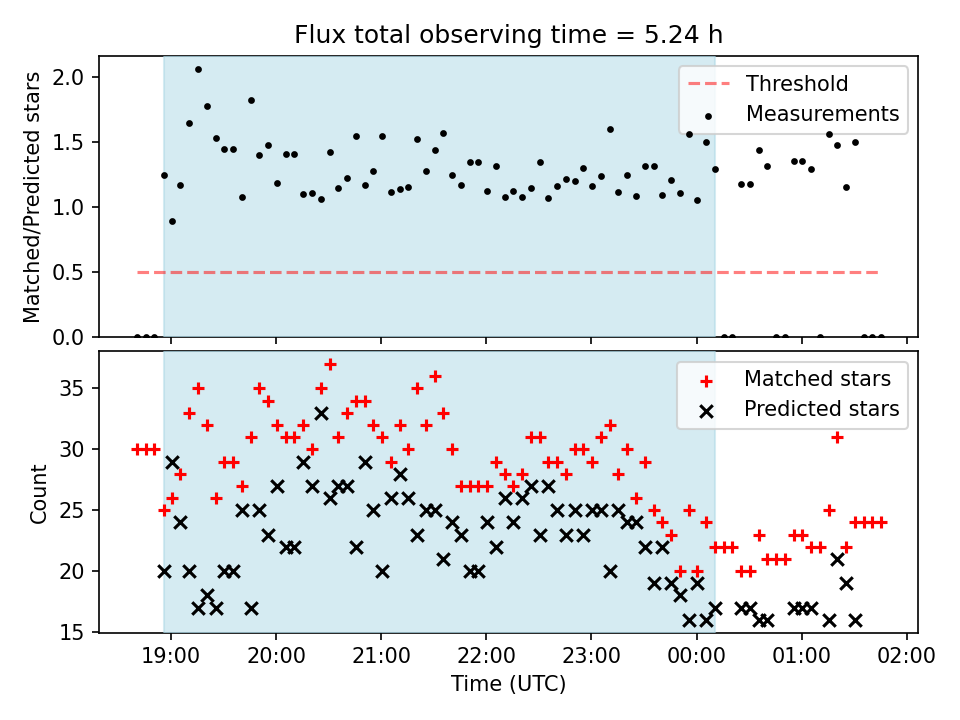 Flux total observing time = 5.24 h

Matched/Predicted stars

2.0
1.5
1.0
0.5
0.0

Threshold
Measurements

Count

35
30
25
20
15

Matched stars
Predicted stars

19:00
20:00
21:00
22:00
23:00
00:00
01:00
02:00

Time (UTC)